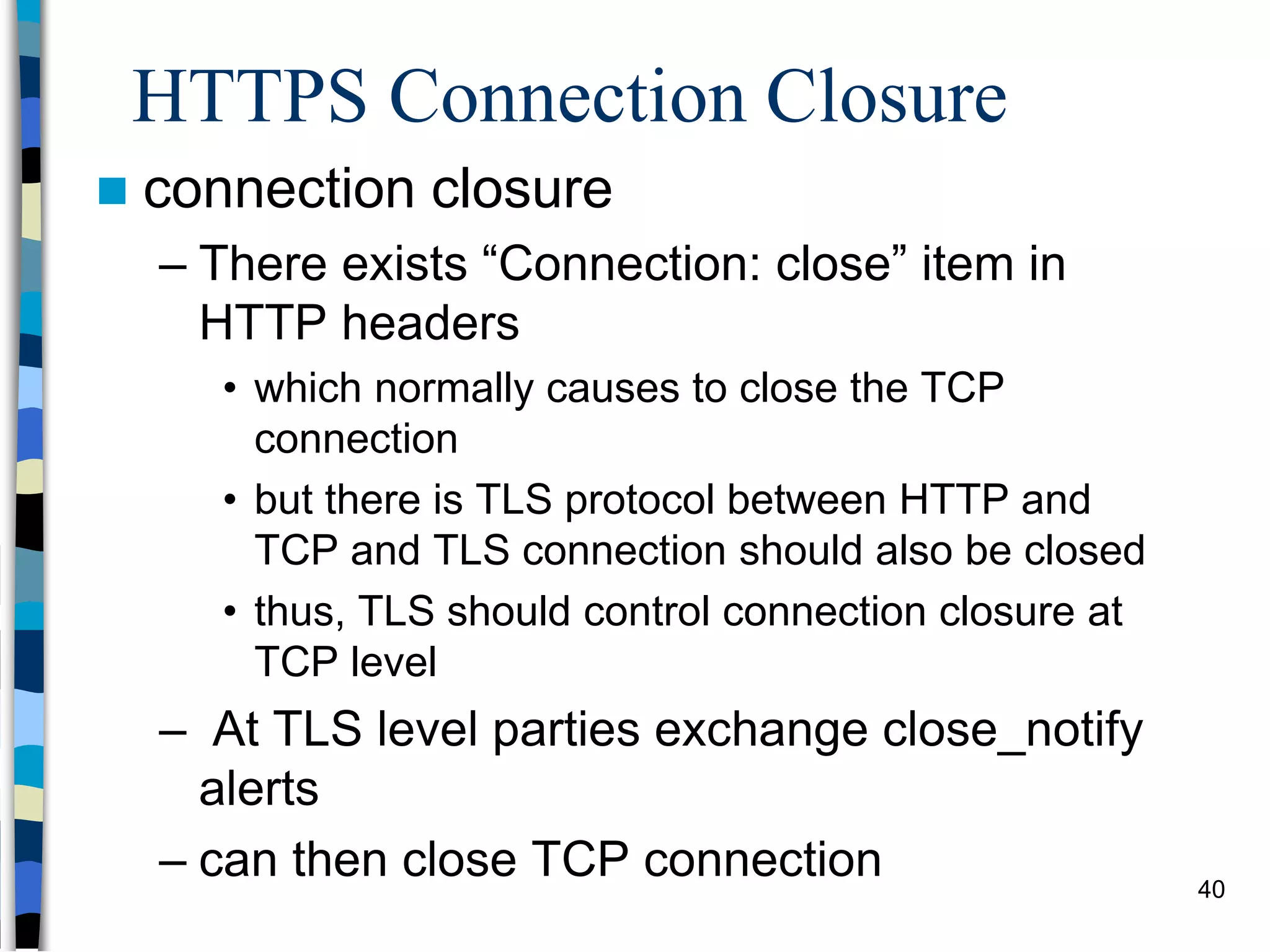 HTTPS Connection Closure

connection closure

– There exists “Connection: close” item in HTTP headers

• which normally causes to close the TCP connection

• but there is TLS protocol between HTTP and TCP and TLS connection should also be closed

• thus, TLS should control connection closure at TCP level

– At TLS level parties exchange close_notify alerts

– can then close TCP connection

40